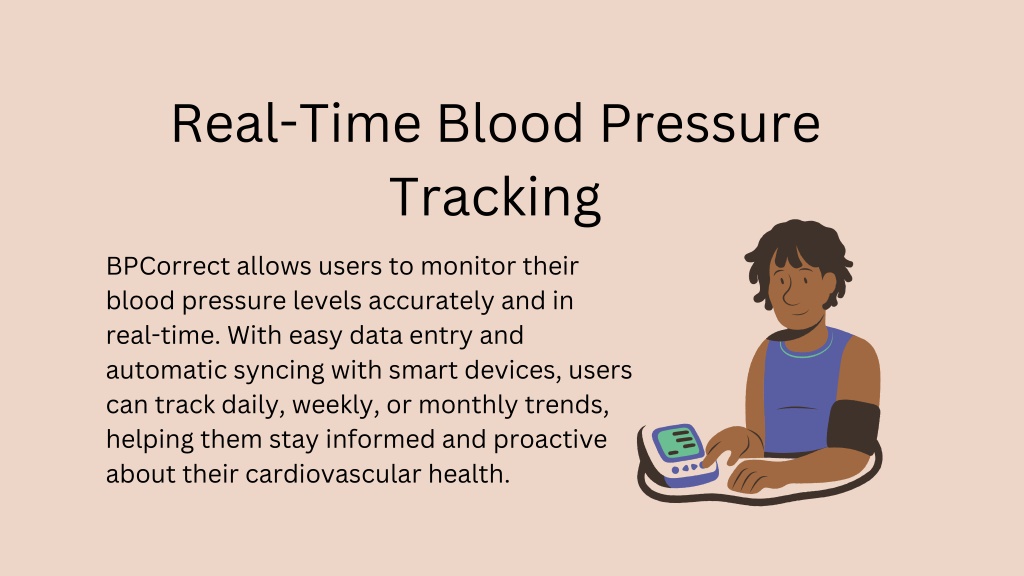 Real-Time Blood Pressure Tracking

BPCorrect allows users to monitor their blood pressure levels accurately and in real-time. With easy data entry and automatic syncing with smart devices, users can track daily, weekly, or monthly trends, helping them stay informed and proactive about their cardiovascular health.